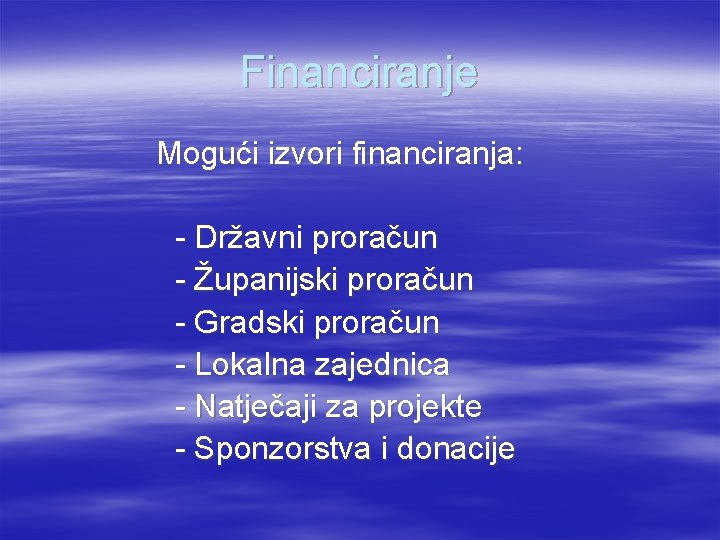 Financiranje

Mogući izvori financiranja:

- Državni proračun
- Županijski proračun
- Gradski proračun
- Lokalna zajednica
- Natječaji za projekte
- Sponzorstva i donacije